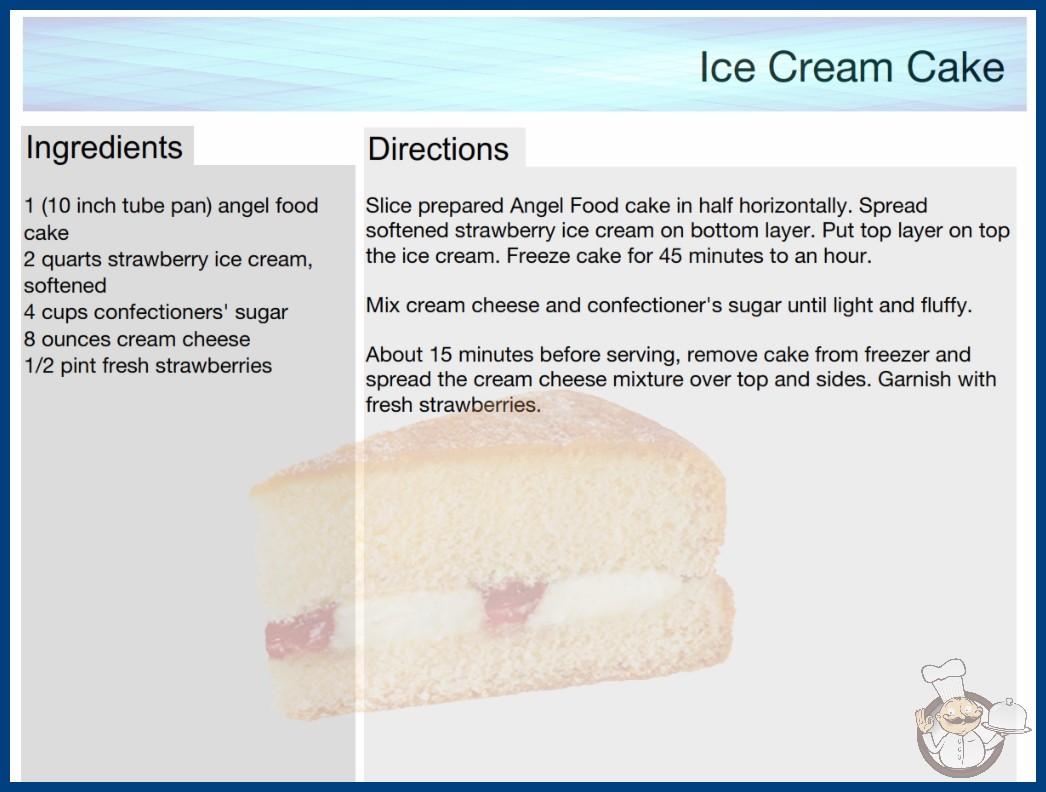 Ice Cream Cake

Ingredients

1 (10 inch tube pan) angel food cake
2 quarts strawberry ice cream, softened
4 cups confectioners' sugar
8 ounces cream cheese
1/2 pint fresh strawberries

Directions

Slice prepared Angel Food cake in half horizontally. Spread softened strawberry ice cream on bottom layer. Put top layer on top the ice cream. Freeze cake for 45 minutes to an hour.

Mix cream cheese and confectioner's sugar until light and fluffy.

About 15 minutes before serving, remove cake from freezer and spread the cream cheese mixture over top and sides. Garnish with fresh strawberries.